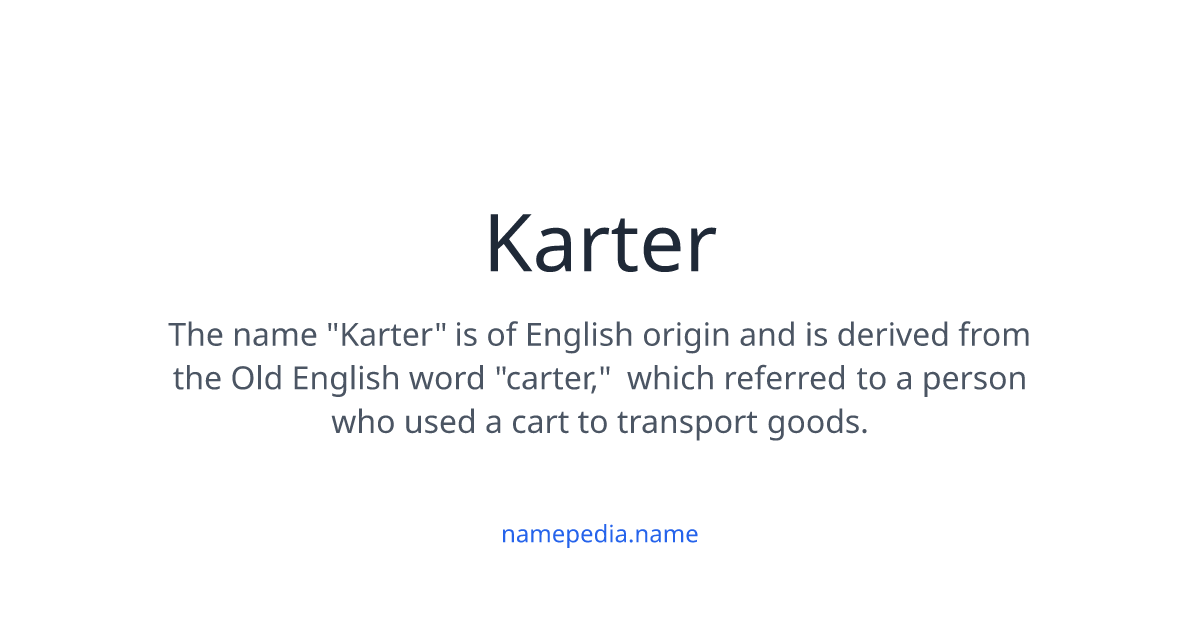 Karter

The name "Karter" is of English origin and is derived from the Old English word "carter," which referred to a person who used a cart to transport goods.

namepedia.name